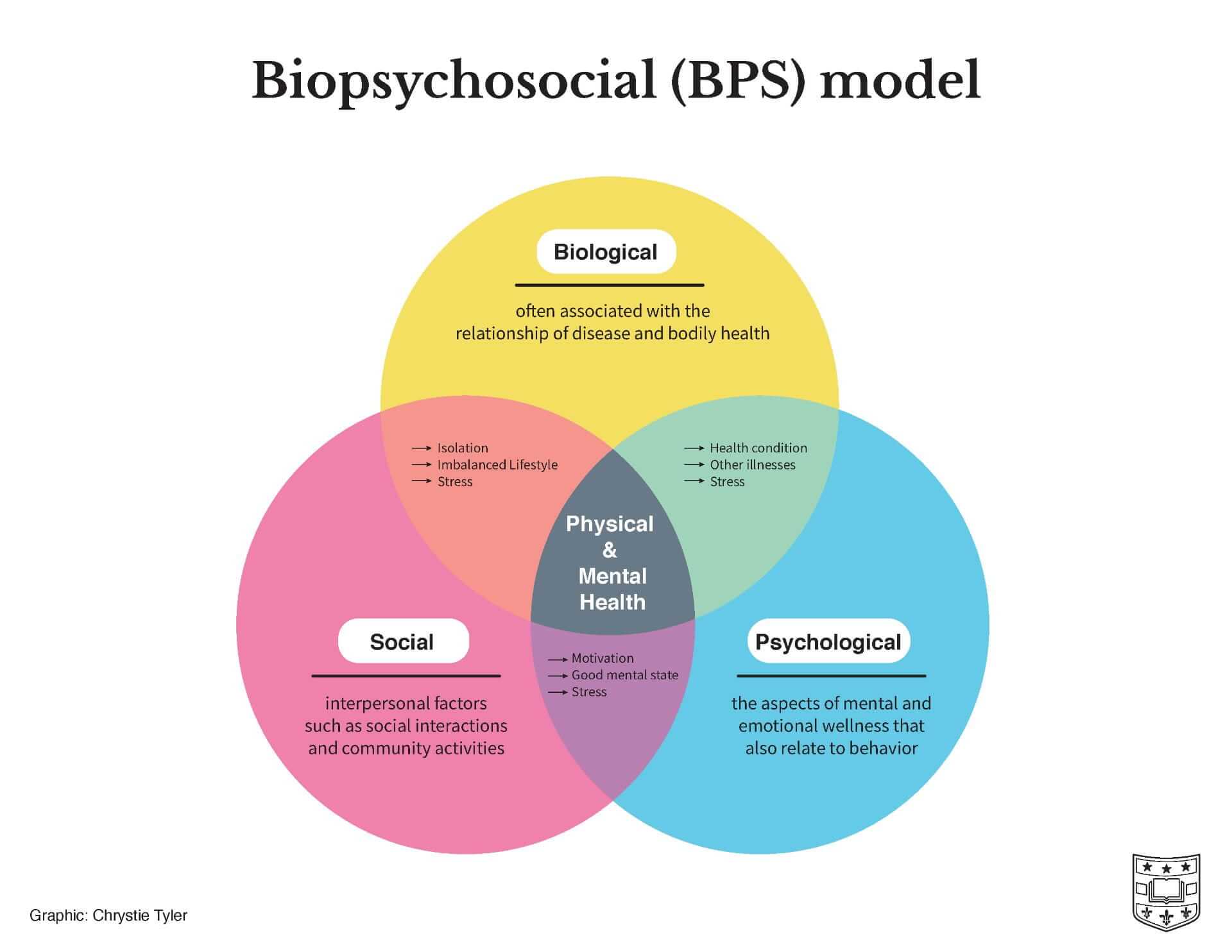 Biopsychosocial (BPS) model

Biological

often associated with the relationship of disease and bodily health

→ Isolation
→ Imbalanced Lifestyle
→ Stress

→ Health condition
→ Other illnesses
→ Stress

Physical & Mental Health

Social

interpersonal factors such as social interactions and community activities

→ Motivation
→ Good mental state
→ Stress

Psychological

the aspects of mental and emotional wellness that also relate to behavior

Graphic: Chrystie Tyler